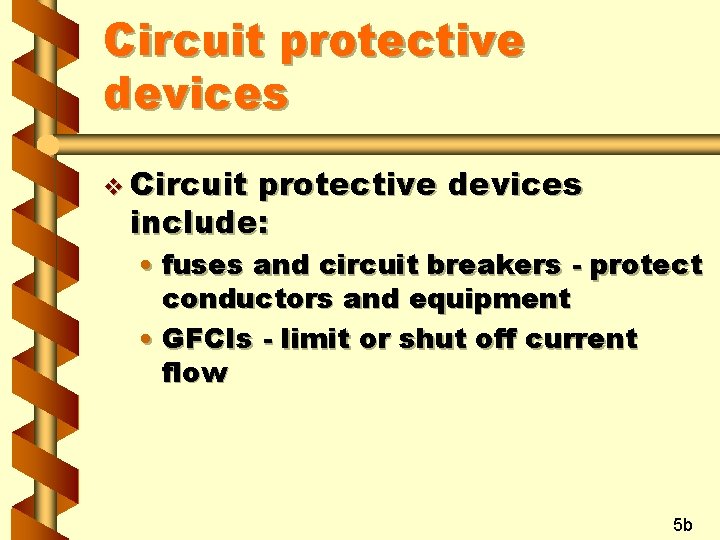 Circuit protective devices

❖ Circuit protective devices include:

• fuses and circuit breakers - protect conductors and equipment

• GFCIs - limit or shut off current flow

5b